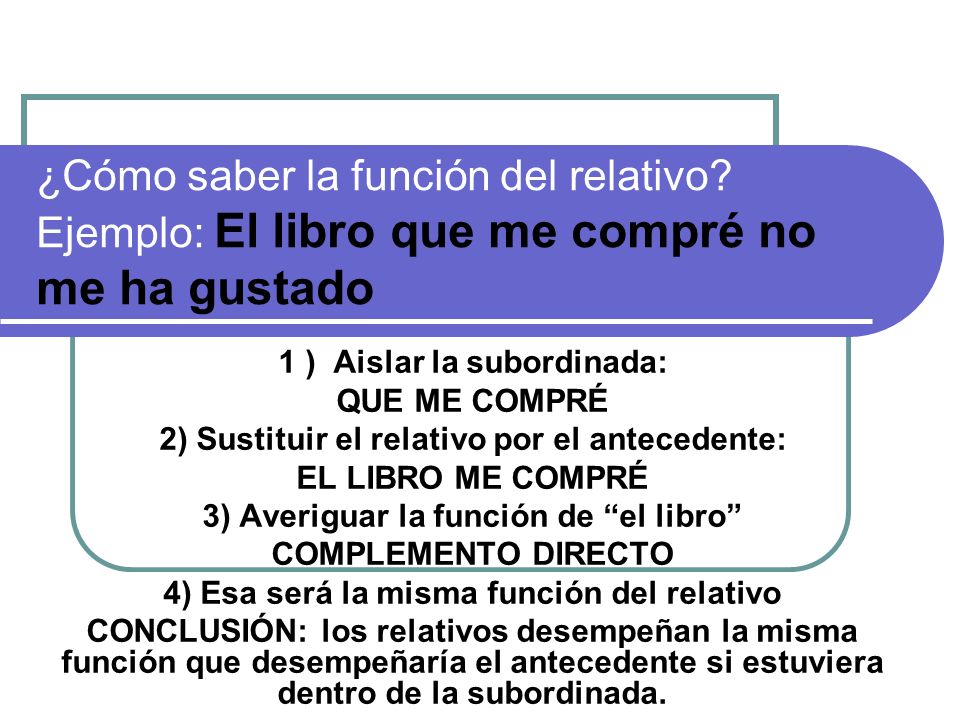 ¿Cómo saber la función del relativo?
Ejemplo: El libro que me compré no me ha gustado

1 ) Aislar la subordinada:
QUE ME COMPRÉ
2) Sustituir el relativo por el antecedente:
EL LIBRO ME COMPRÉ
3) Averiguar la función de “el libro”
COMPLEMENTO DIRECTO
4) Esa será la misma función del relativo
CONCLUSIÓN: los relativos desempeñan la misma función que desempeñaría el antecedente si estuviera dentro de la subordinada.